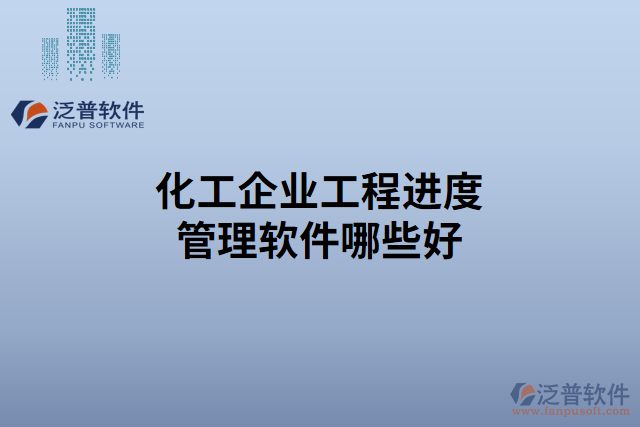 泛普软件
FANPU SOFTWARE

化工企业工程进度管理软件哪些好

泛普软件
www.fanpusoft.com